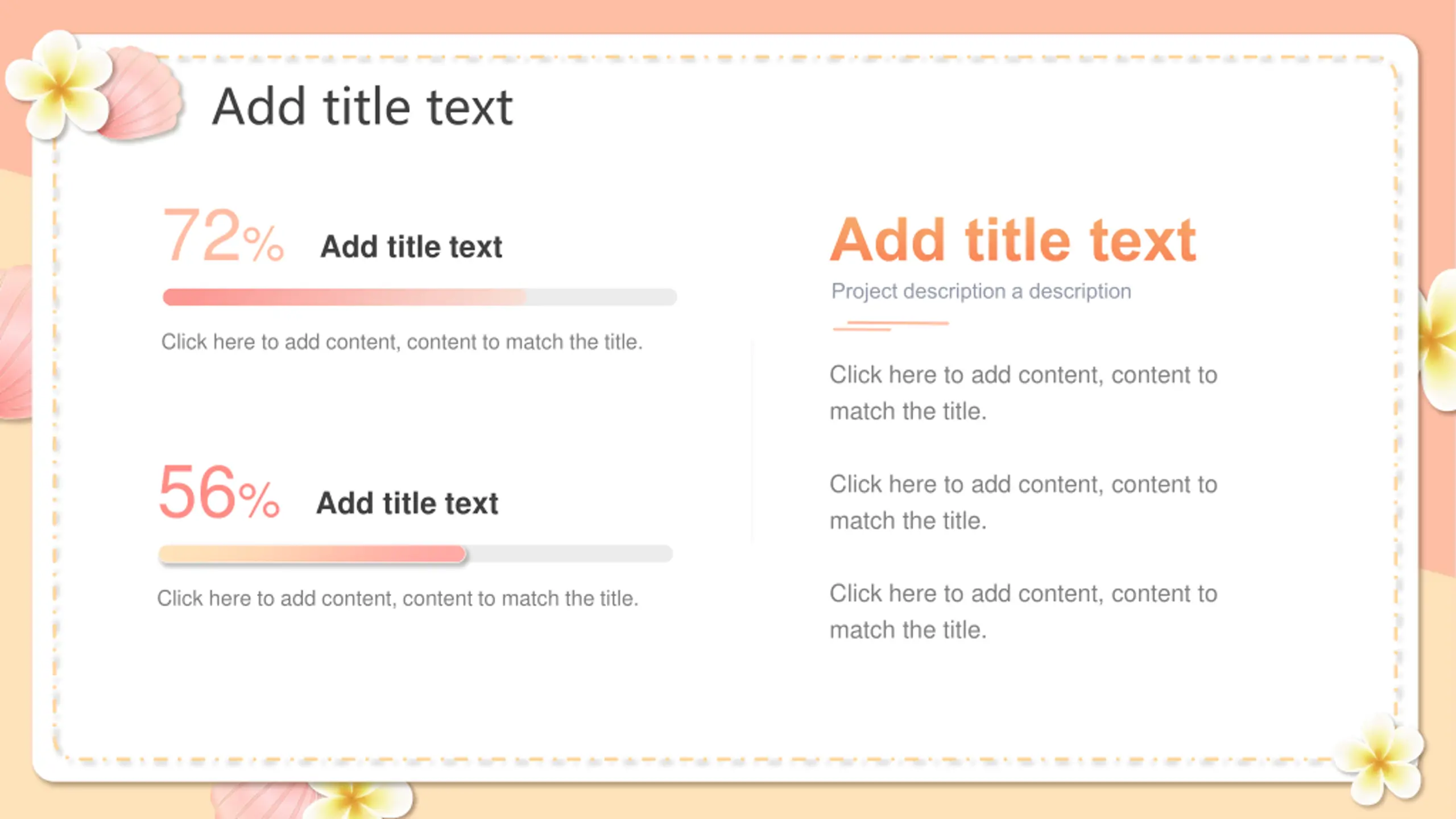 Add title text

72% Add title text

Click here to add content, content to match the title.

56% Add title text

Click here to add content, content to match the title.

Add title text

Project description a description

Click here to add content, content to match the title.

Click here to add content, content to match the title.

Click here to add content, content to match the title.